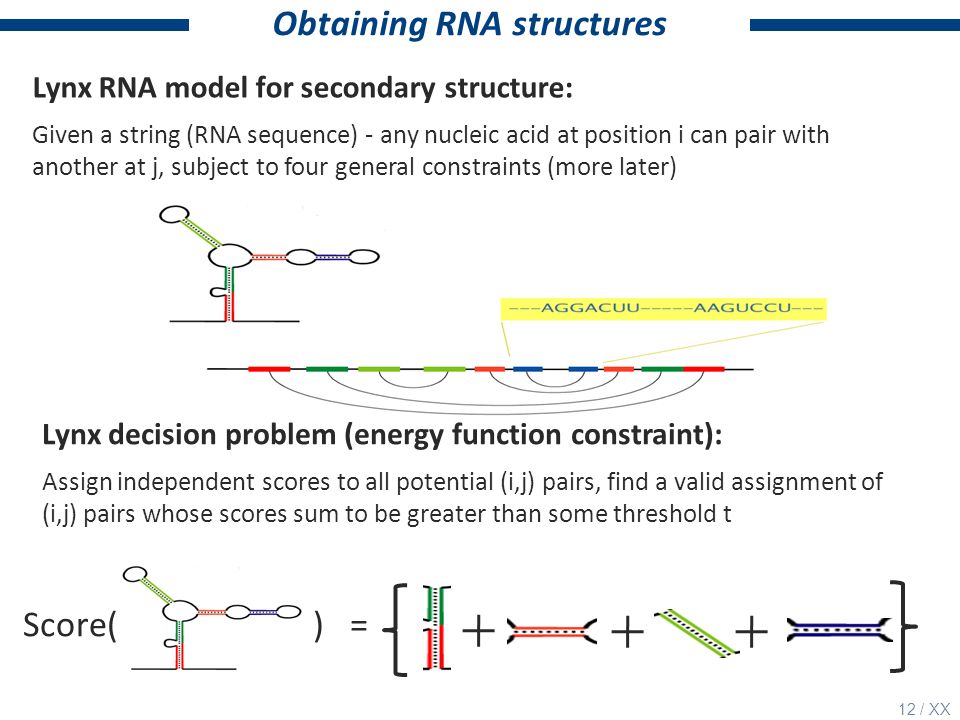 Obtaining RNA structures

Lynx RNA model for secondary structure:

Given a string (RNA sequence) - any nucleic acid at position i can pair with another at j, subject to four general constraints (more later)

---AGGACUU-----AAGUCCU---

Lynx decision problem (energy function constraint):

Assign independent scores to all potential (i,j) pairs, find a valid assignment of (i,j) pairs whose scores sum to be greater than some threshold t

Score( ) = { + + + }

12 / XX